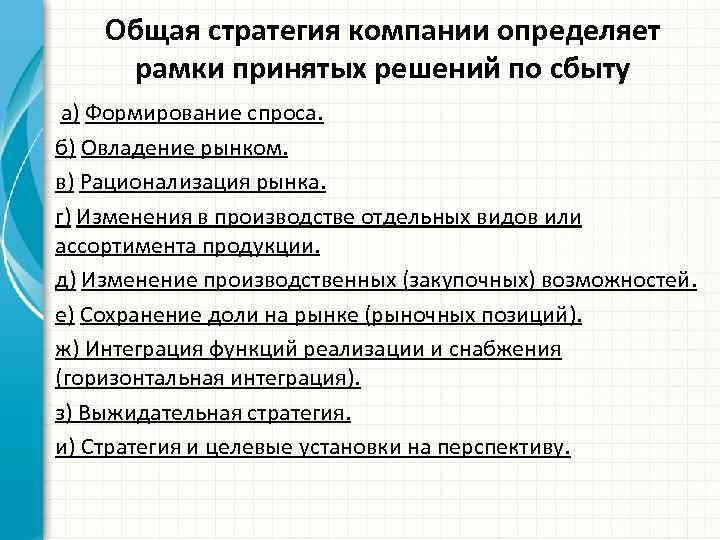 Общая стратегия компании определяет рамки принятых решений по сбыту

а) Формирование спроса.

б) Овладение рынком.

в) Рационализация рынка.

г) Изменения в производстве отдельных видов или ассортимента продукции.

д) Изменение производственных (закупочных) возможностей.

е) Сохранение доли на рынке (рыночных позиций).

ж) Интеграция функций реализации и снабжения (горизонтальная интеграция).

з) Выжидательная стратегия.

и) Стратегия и целевые установки на перспективу.